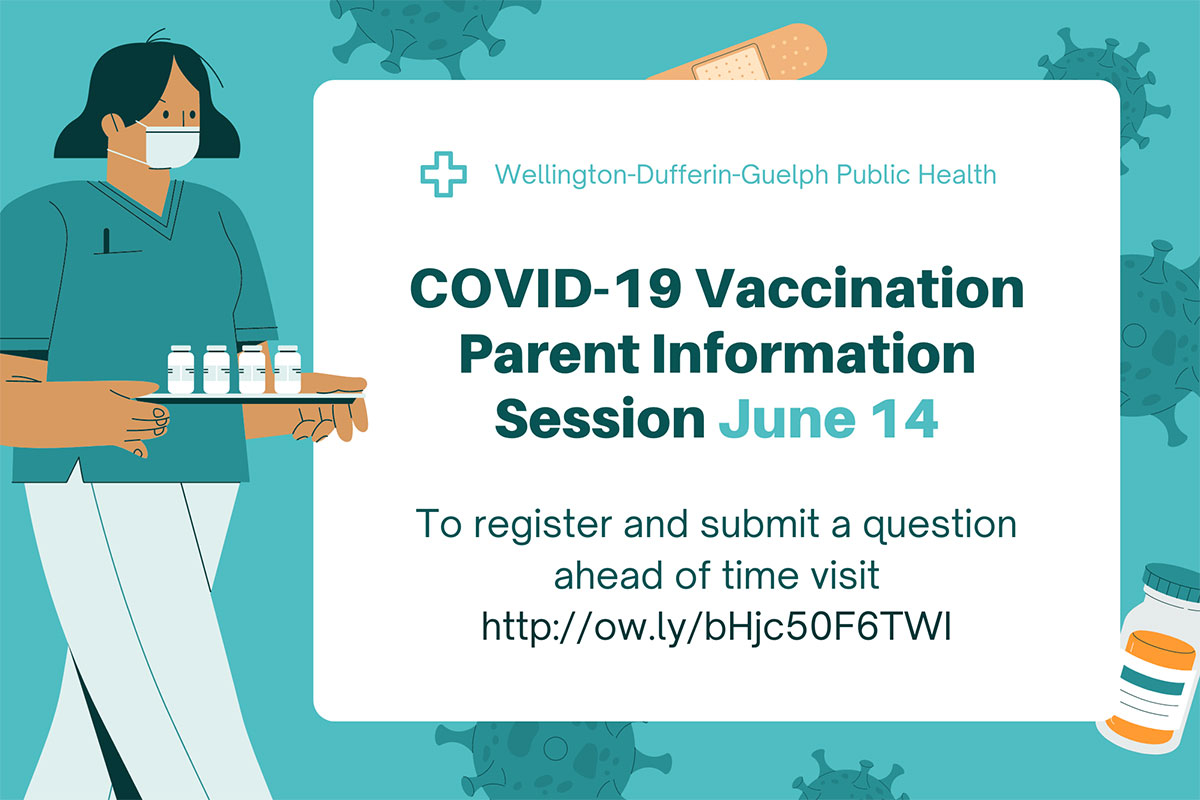 Wellington-Dufferin-Guelph Public Health

COVID-19 Vaccination Parent Information Session June 14

To register and submit a question ahead of time visit http://ow.ly/bHjc50F6TWI